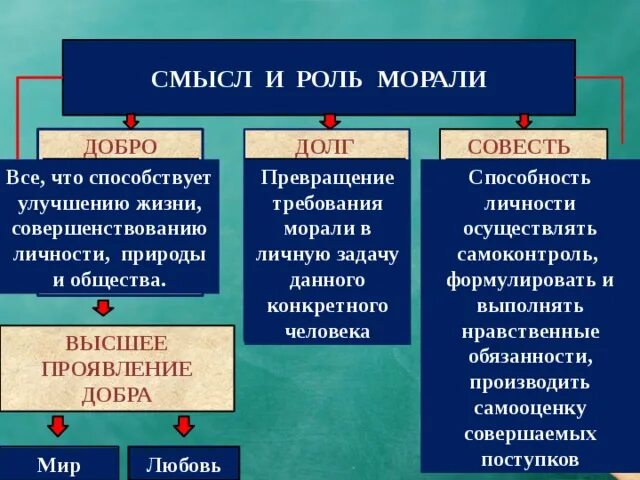 СМЫСЛ И РОЛЬ МОРАЛИ

ДОБРО

Все, что способствует улучшению жизни, совершенствованию личности, природы и общества.

ВЫСШЕЕ ПРОЯВЛЕНИЕ ДОБРА

Мир

Любовь

ДОЛГ

Превращение требования морали в личную задачу данного конкретного человека

СОВЕСТЬ

Способность личности осуществлять самоконтроль, формулировать и выполнять нравственные обязанности, производить самооценку совершаемых поступков